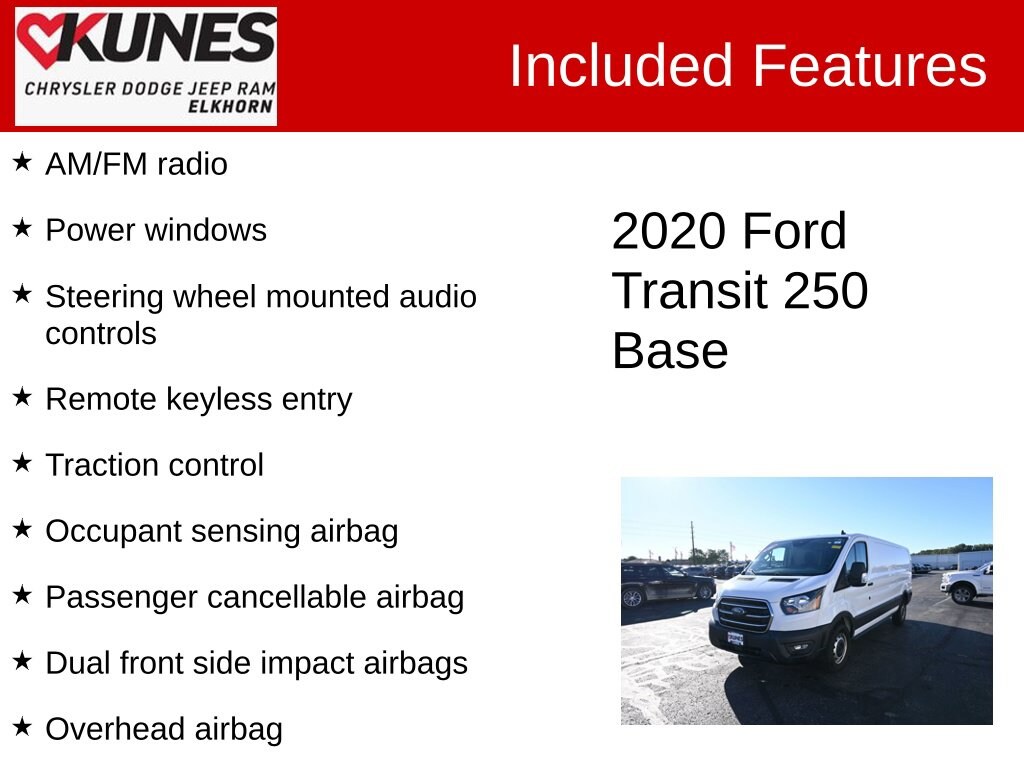 KUNES
CHRYSLER DODGE JEEP RAM
ELKHORN

Included Features

★ AM/FM radio

★ Power windows

★ Steering wheel mounted audio controls

★ Remote keyless entry

★ Traction control

★ Occupant sensing airbag

★ Passenger cancellable airbag

★ Dual front side impact airbags

★ Overhead airbag

2020 Ford Transit 250 Base